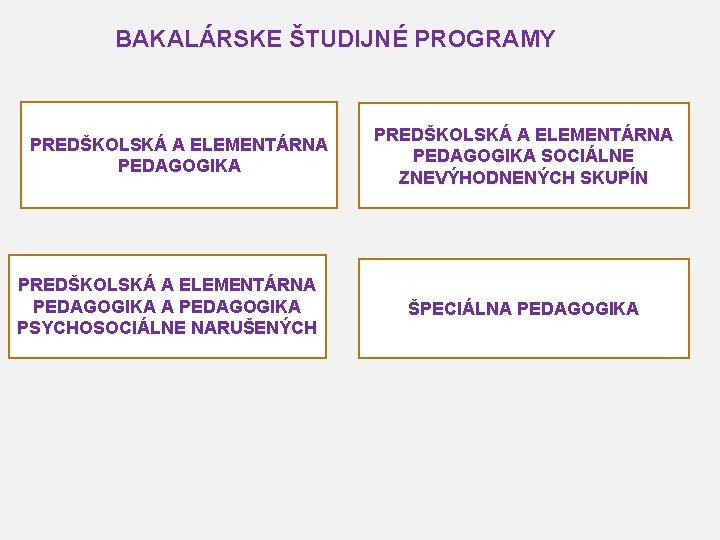 BAKALÁRSKE ŠTUDIJNÉ PROGRAMY

PREDŠKOLSKÁ A ELEMENTÁRNA PEDAGOGIKA

PREDŠKOLSKÁ A ELEMENTÁRNA PEDAGOGIKA SOCIÁLNE ZNEVÝHODNENÝCH SKUPÍN

PREDŠKOLSKÁ A ELEMENTÁRNA PEDAGOGIKA A PEDAGOGIKA PSYCHOSOCIÁLNE NARUŠENÝCH

ŠPECIÁLNA PEDAGOGIKA